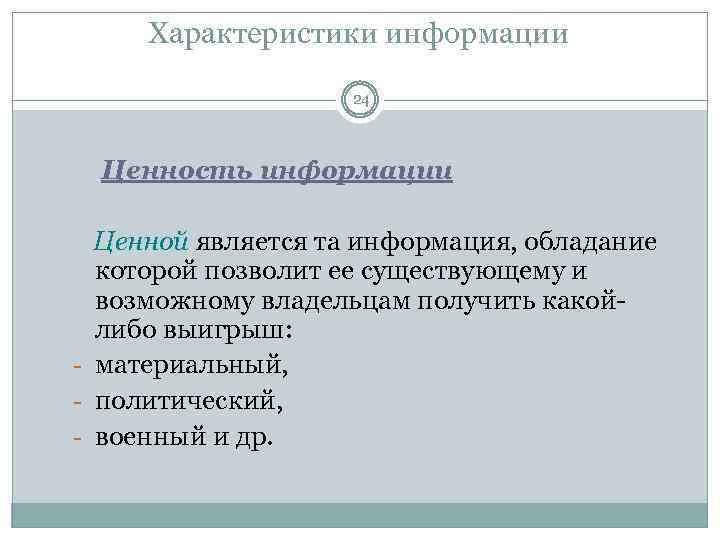 Характеристики информации

24

Ценность информации

Ценной является та информация, обладание которой позволит ее существующему и возможному владельцам получить какой-либо выигрыш:
- материальный,
- политический,
- военный и др.